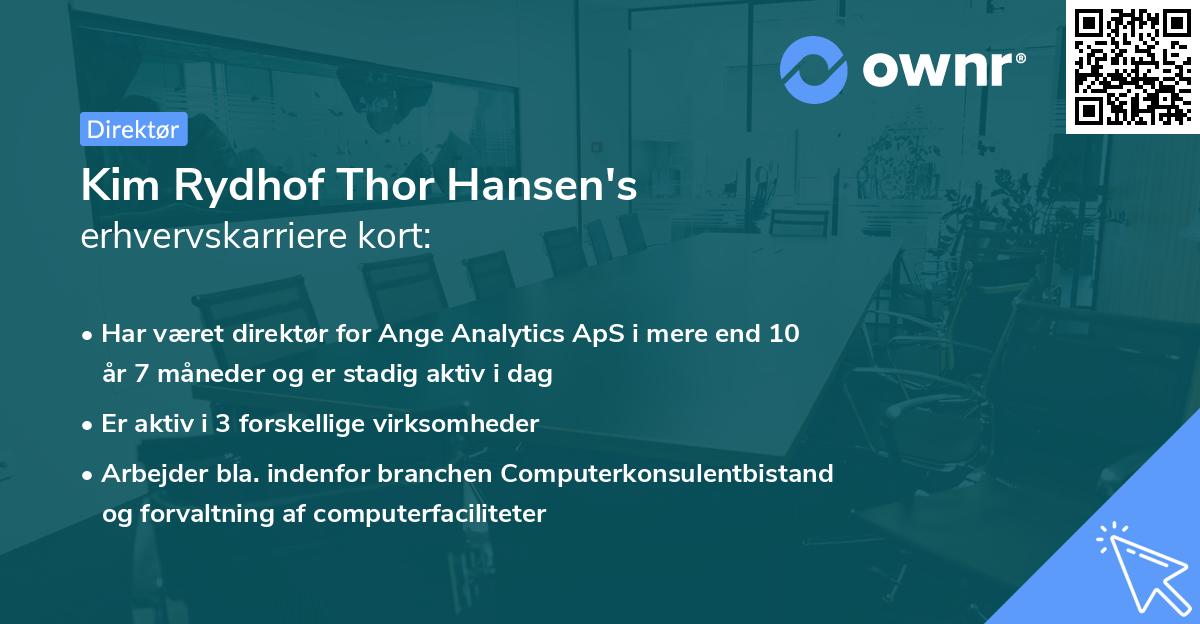 ownr®

Direktør

Kim Rydhof Thor Hansen's
erhvervskarriere kort:

• Har været direktør for Ange Analytics ApS i mere end 10 år 7 måneder og er stadig aktiv i dag

• Er aktiv i 3 forskellige virksomheder

• Arbejder bla. indenfor branchen Computerkonsulentbistand og forvaltning af computerfaciliteter